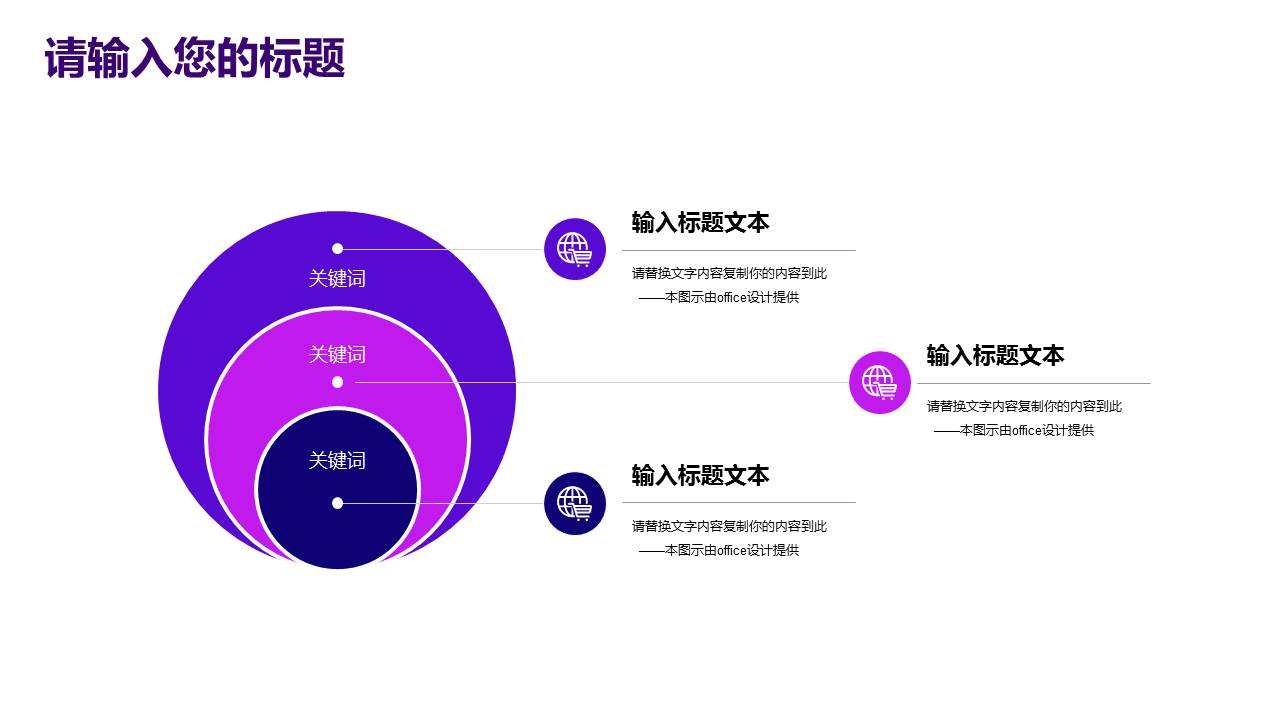 请输入您的标题

关键词

关键词

关键词

输入标题文本

请替换文字内容复制你的内容到此
——本图示由office设计提供

输入标题文本

请替换文字内容复制你的内容到此
——本图示由office设计提供

输入标题文本

请替换文字内容复制你的内容到此
——本图示由office设计提供